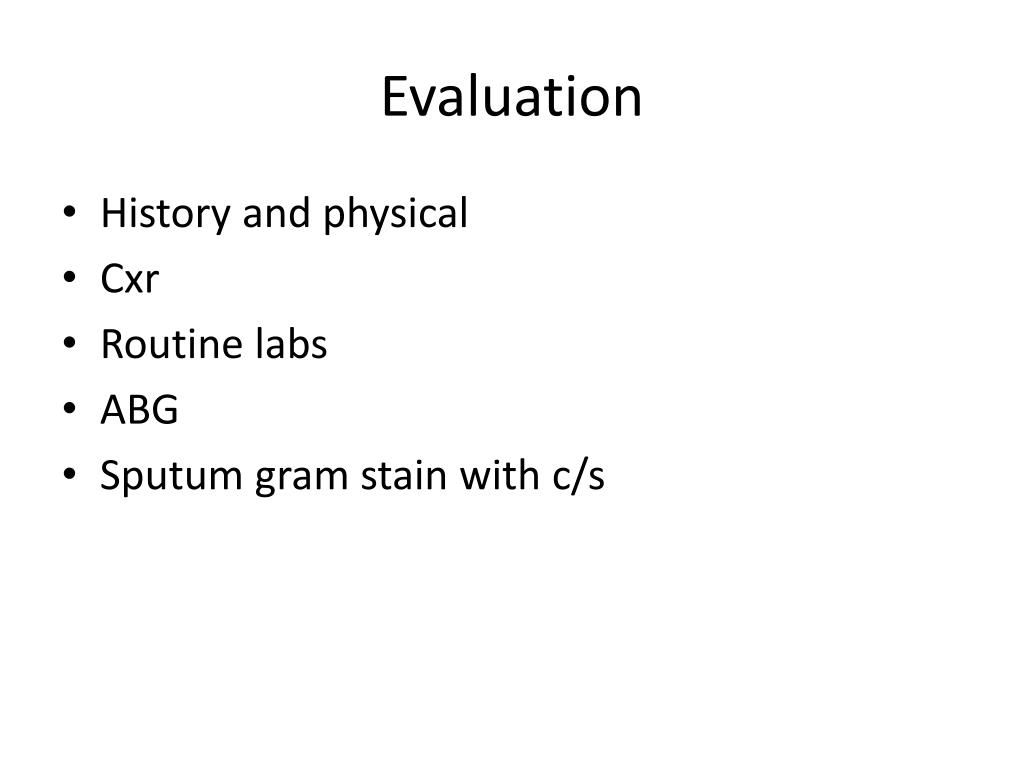 Evaluation

• History and physical
• Cxr
• Routine labs
• ABG
• Sputum gram stain with c/s